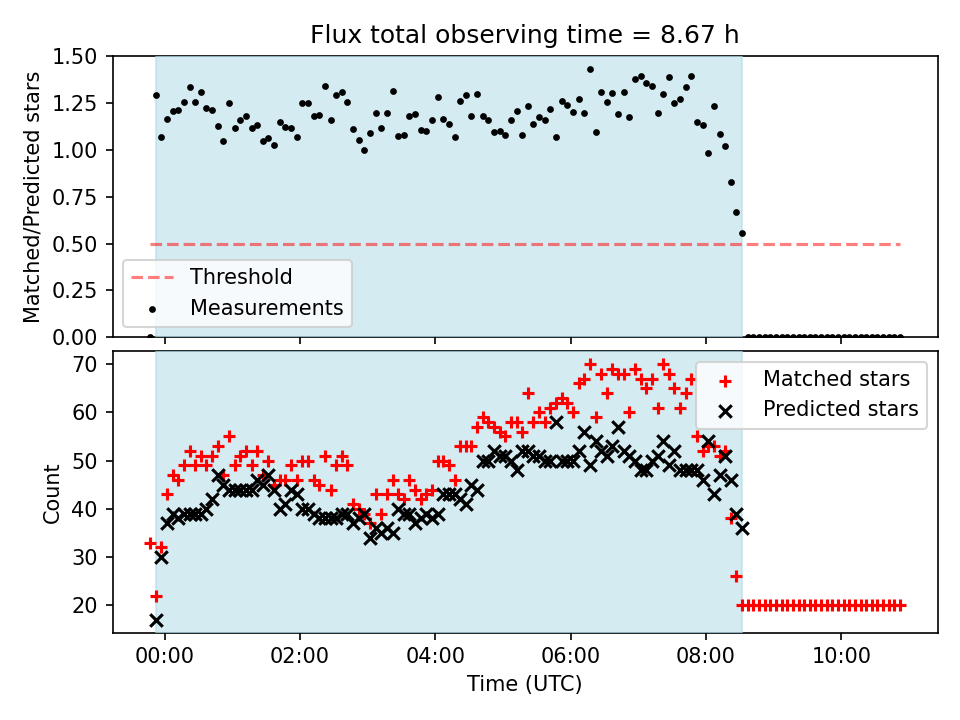 Flux total observing time = 8.67 h

Matched/Predicted stars

1.50
1.25
1.00
0.75
0.50
0.25
0.00

Threshold
Measurements

Count

70
60
50
40
30
20

Matched stars
Predicted stars

00:00
02:00
04:00
06:00
08:00
10:00

Time (UTC)